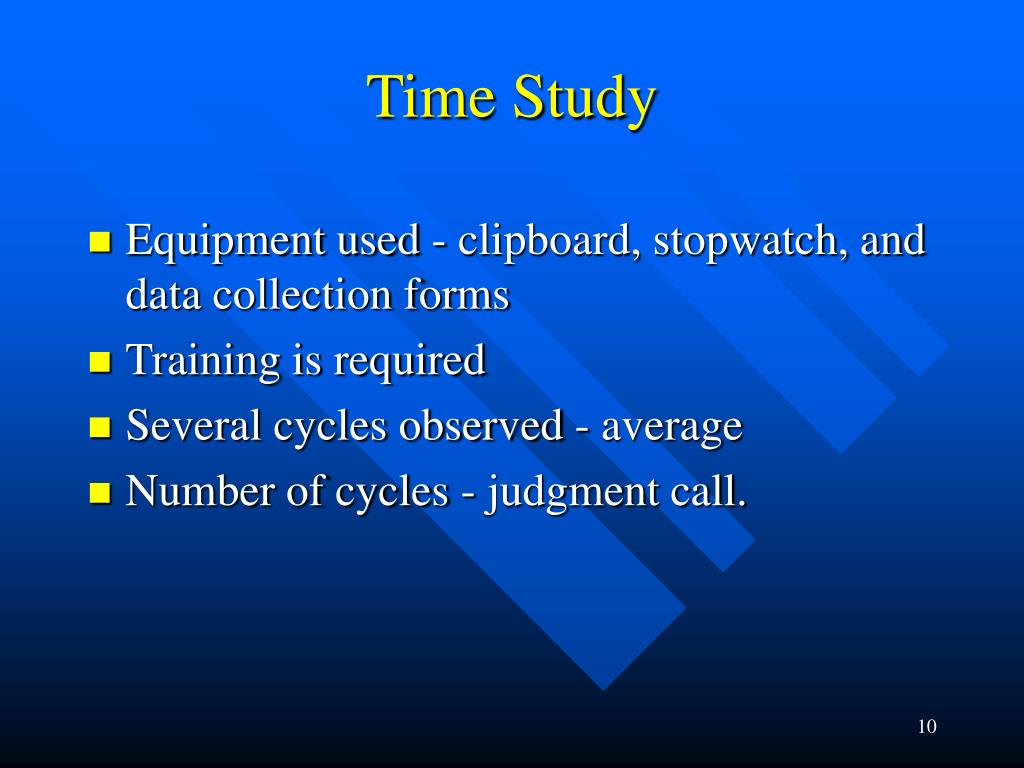 Time Study

- Equipment used - clipboard, stopwatch, and data collection forms
- Training is required
- Several cycles observed - average
- Number of cycles - judgment call.

10